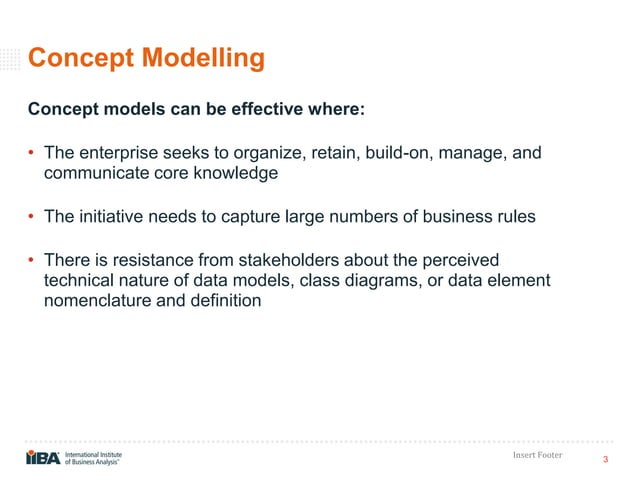 Concept Modelling

Concept models can be effective where:

• The enterprise seeks to organize, retain, build-on, manage, and communicate core knowledge

• The initiative needs to capture large numbers of business rules

• There is resistance from stakeholders about the perceived technical nature of data models, class diagrams, or data element nomenclature and definition

IIBA International Institute of Business Analysis™

Insert Footer

3